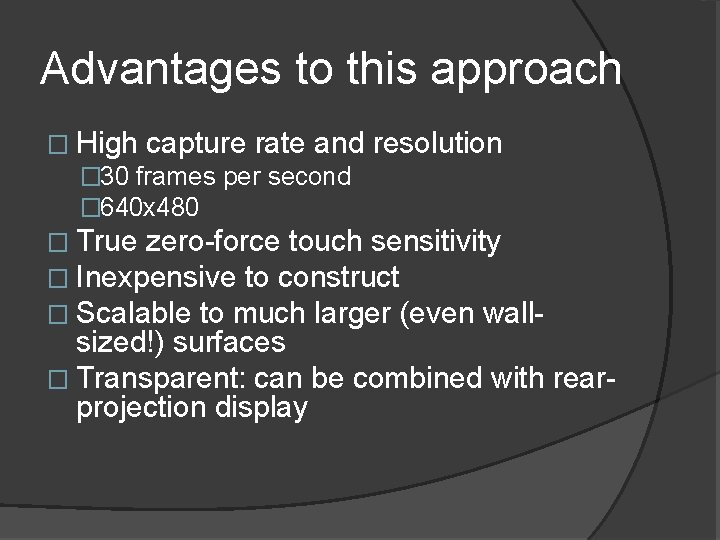 Advantages to this approach

□ High capture rate and resolution
□30 frames per second
□640x480
□ True zero-force touch sensitivity
□ Inexpensive to construct
□ Scalable to much larger (even wall-sized!) surfaces
□ Transparent: can be combined with rear-projection display